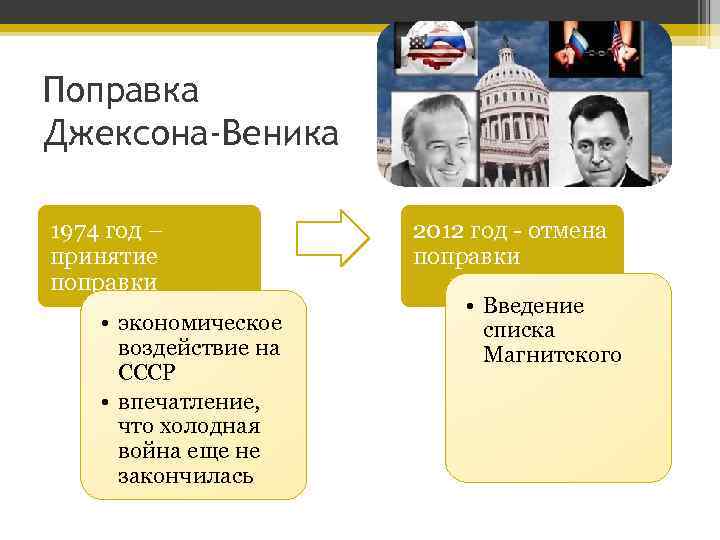 Поправка Джексона-Веника

1974 год – принятие поправки

• экономическое воздействие на СССР
• впечатление, что холодная война еще не закончилась

2012 год - отмена поправки

• Введение списка Магнитского